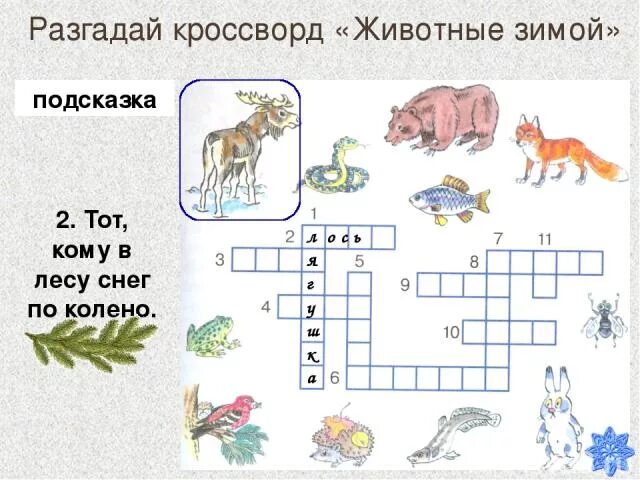 Разгадай кроссворд «Животные зимой»

подсказка

2. Тот, кому в лесу снег по колено.

1
2 л о с ь
3
я
5
г
4 у
ш
к
а 6
7
11
8
9
10